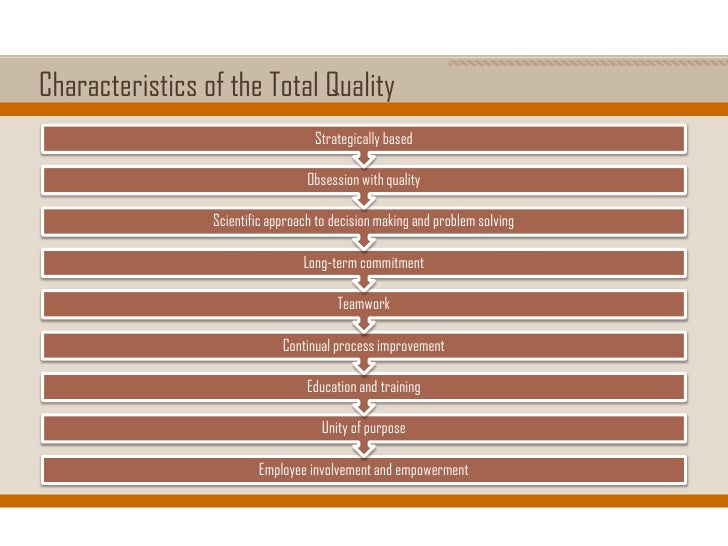 Characteristics of the Total Quality

Strategically based

Obsession with quality

Scientific approach to decision making and problem solving

Long-term commitment

Teamwork

Continual process improvement

Education and training

Unity of purpose

Employee involvement and empowerment